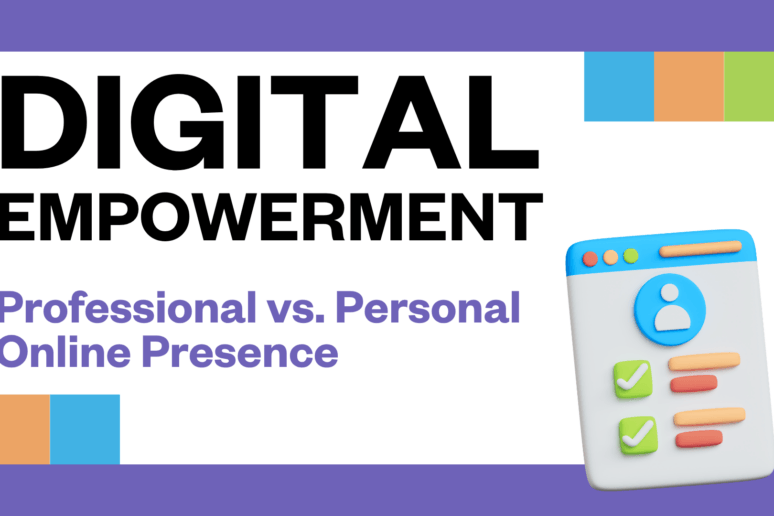 DIGITAL EMPOWERMENT

Professional vs. Personal Online Presence